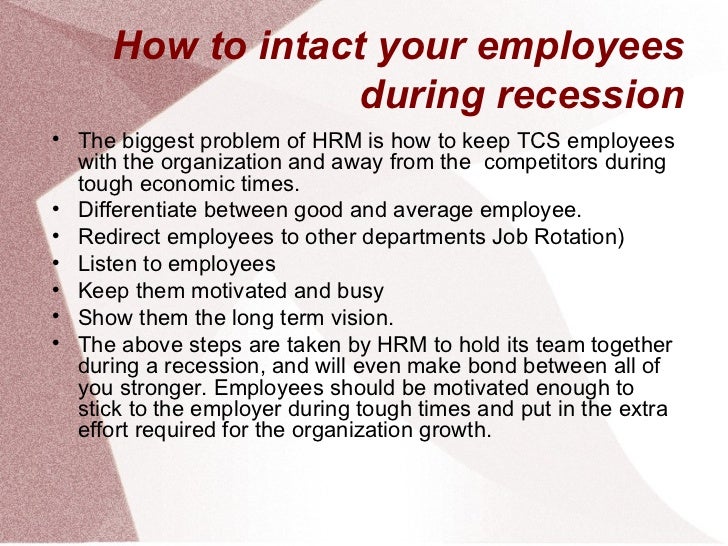 How to intact your employees during recession

• The biggest problem of HRM is how to keep TCS employees with the organization and away from the  competitors during tough economic times.
• Differentiate between good and average employee.
• Redirect employees to other departments Job Rotation)
• Listen to employees
• Keep them motivated and busy
• Show them the long term vision.
• The above steps are taken by HRM to hold its team together during a recession, and will even make bond between all of you stronger. Employees should be motivated enough to stick to the employer during tough times and put in the extra effort required for the organization growth.